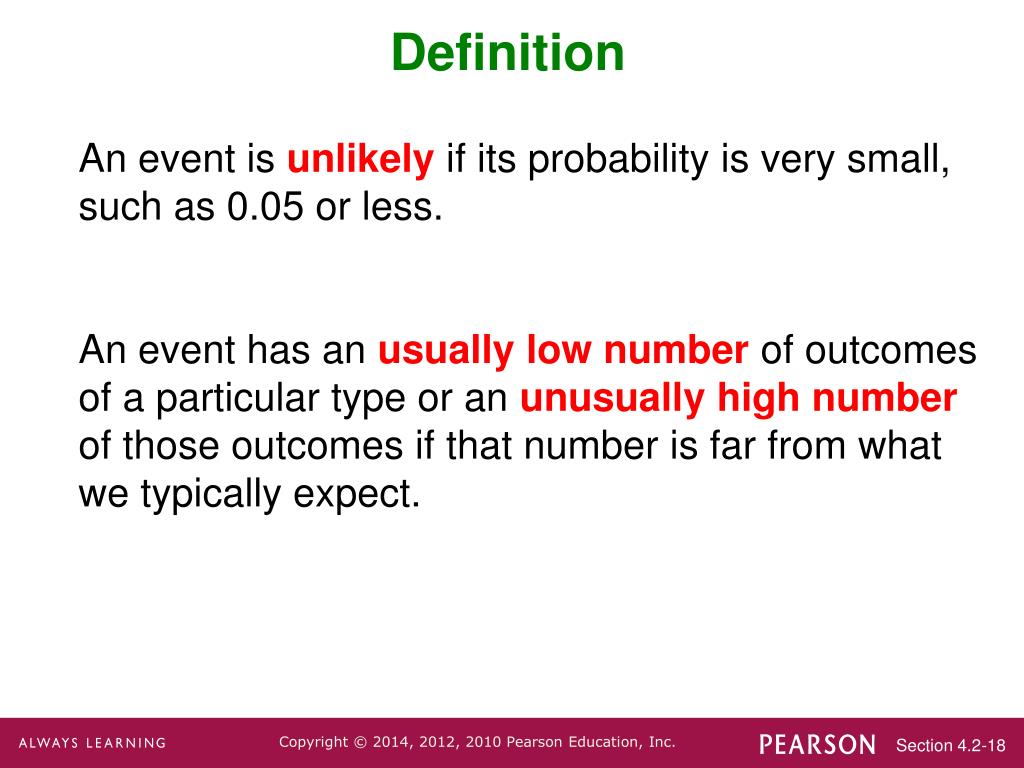 Definition

An event is unlikely if its probability is very small, such as 0.05 or less.

An event has an usually low number of outcomes of a particular type or an unusually high number of those outcomes if that number is far from what we typically expect.

ALWAYS LEARNING

Copyright © 2014, 2012, 2010 Pearson Education, Inc.

PEARSON

Section 4.2-18